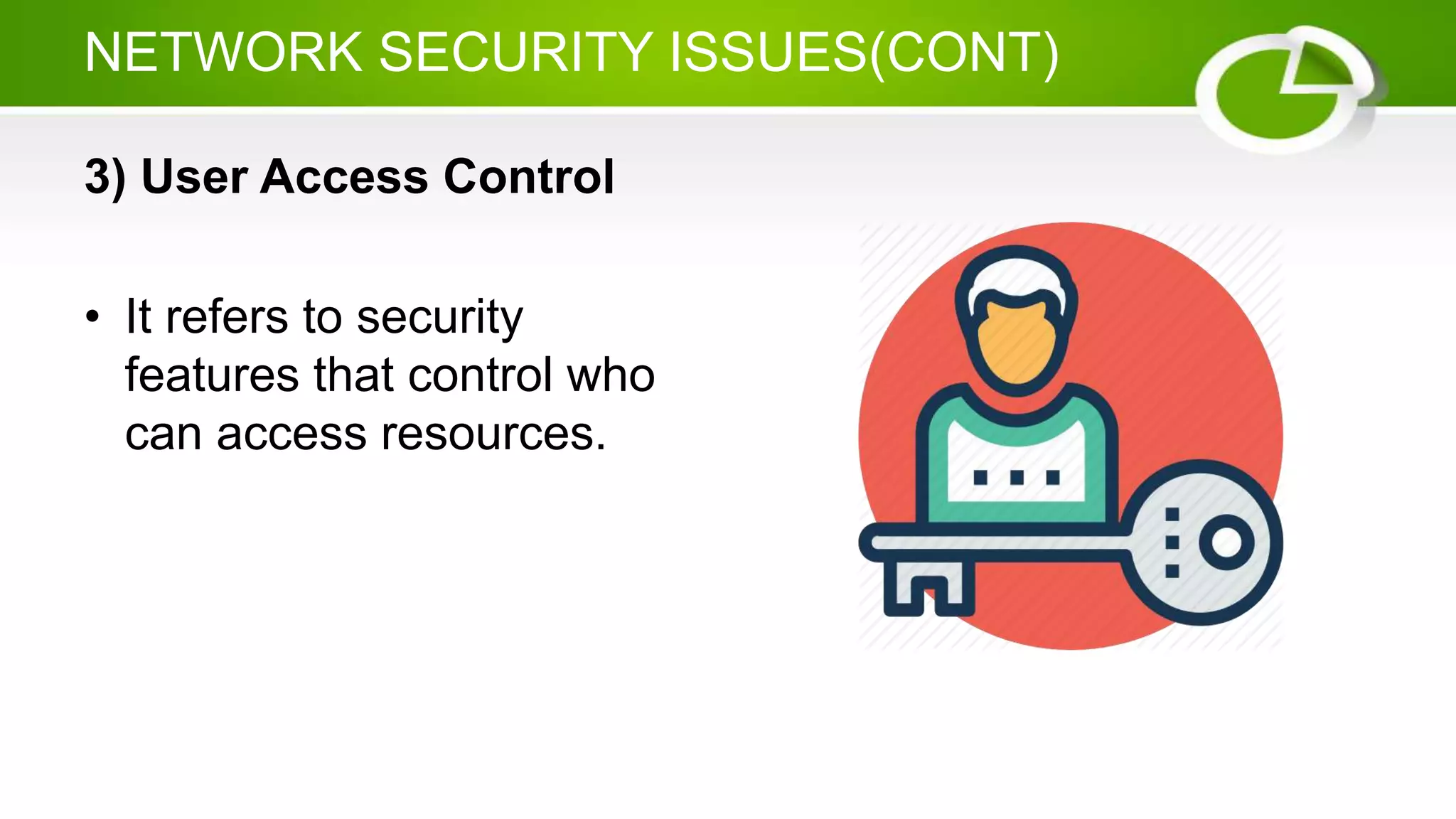 NETWORK SECURITY ISSUES(CONT)

3) User Access Control

• It refers to security features that control who can access resources.